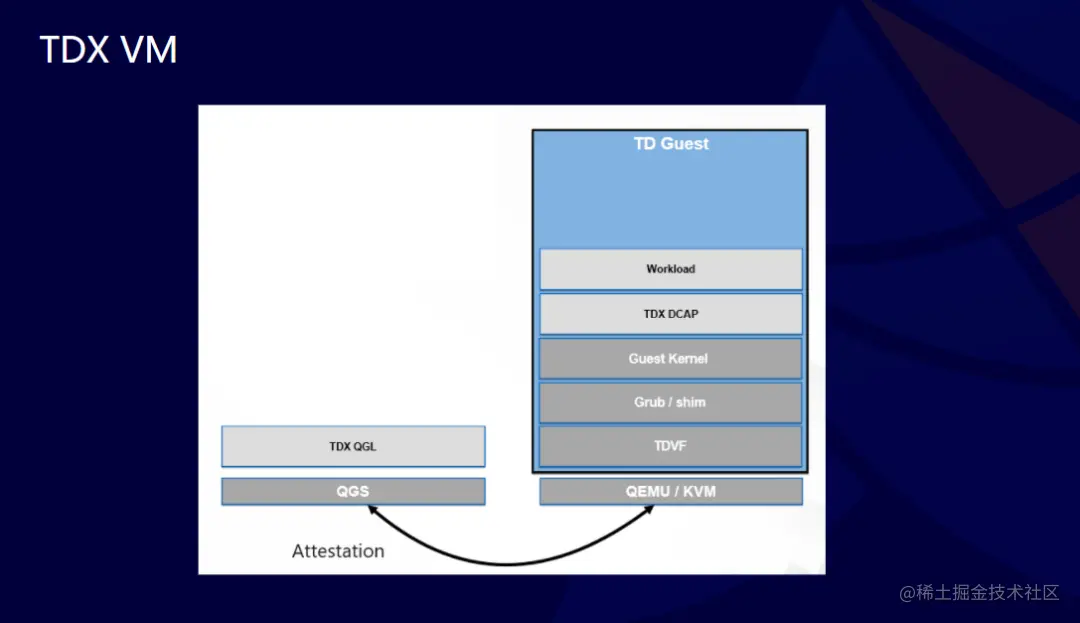 TDX VM

TD Guest

Workload

TDX DCAP

Guest Kernel

Grub / shim

TDVF

TDX QGL

QGS

QEMU / KVM

Attestation

@稀土掘金技术社区